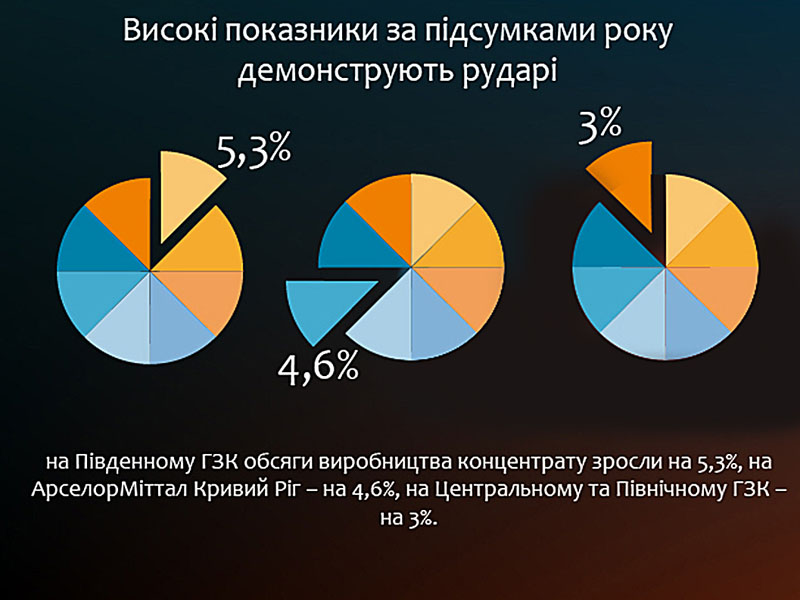 Високі показники за підсумками року демонструють рударі

5,3%

4,6%

3%

на Південному ГЗК обсяги виробництва концентрату зросли на 5,3%, на АрселорМіттал Кривий Ріг – на 4,6%, на Центральному та Північному ГЗК – на 3%.